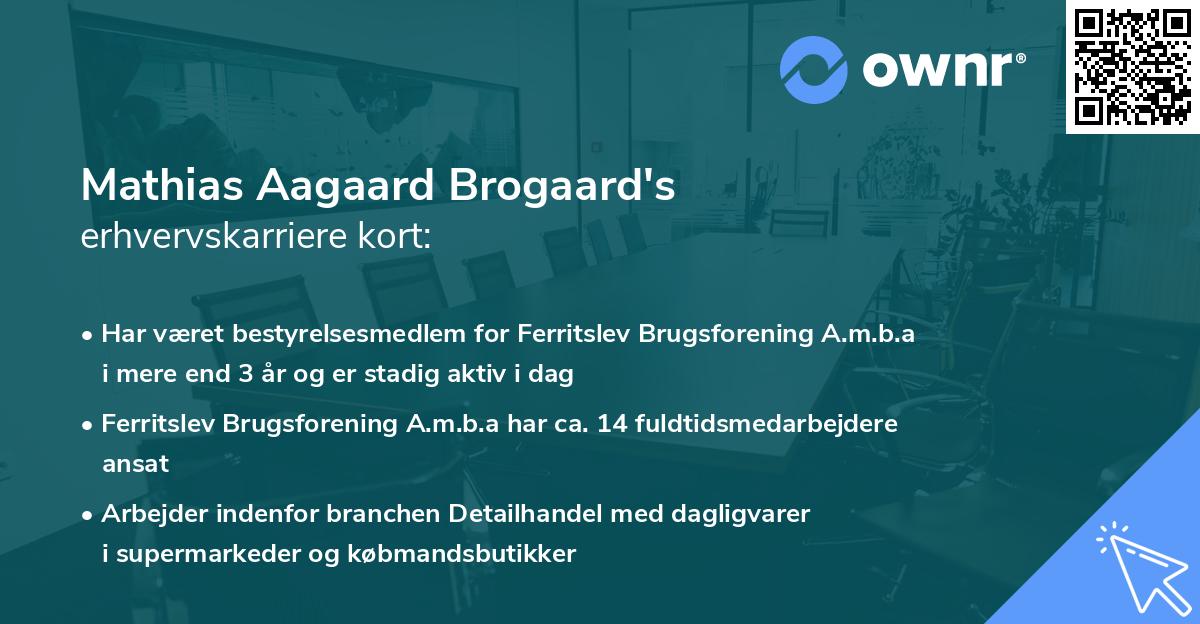 ownr®

Mathias Aagaard Brogaard's
erhvervskarriere kort:

• Har været bestyrelsesmedlem for Ferritslev Brugsforening A.m.b.a i mere end 3 år og er stadig aktiv i dag

• Ferritslev Brugsforening A.m.b.a har ca. 14 fuldtidsmedarbejdere ansat

• Arbejder indenfor branchen Detailhandel med dagligvarer i supermarkeder og købmandsbutikker